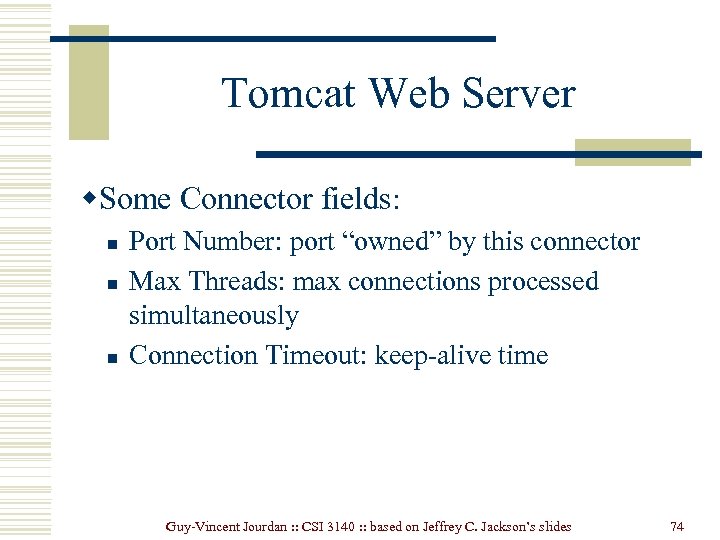 Tomcat Web Server

◆Some Connector fields:

▪ Port Number: port “owned” by this connector
▪ Max Threads: max connections processed simultaneously
▪ Connection Timeout: keep-alive time

Guy-Vincent Jourdan :: CSI 3140 :: based on Jeffrey C. Jackson's slides

74